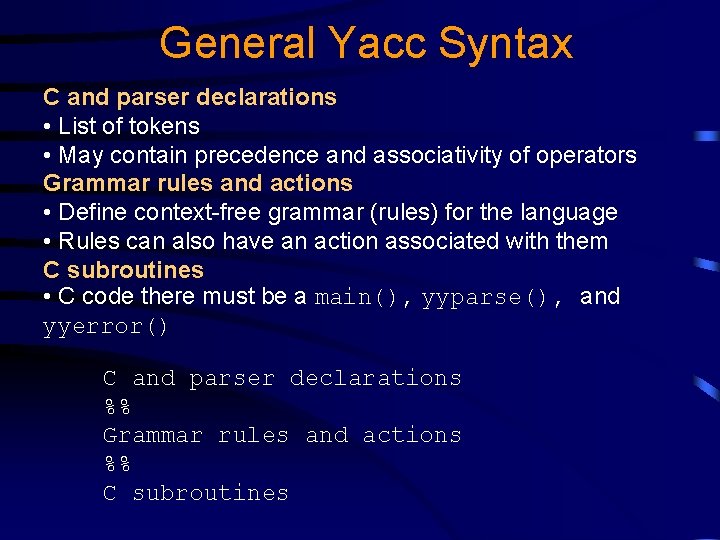 General Yacc Syntax

C and parser declarations
• List of tokens
• May contain precedence and associativity of operators
Grammar rules and actions
• Define context-free grammar (rules) for the language
• Rules can also have an action associated with them
C subroutines
• C code there must be a main(), yyparse(), and yyerror()

C and parser declarations
%%
Grammar rules and actions
%%
C subroutines